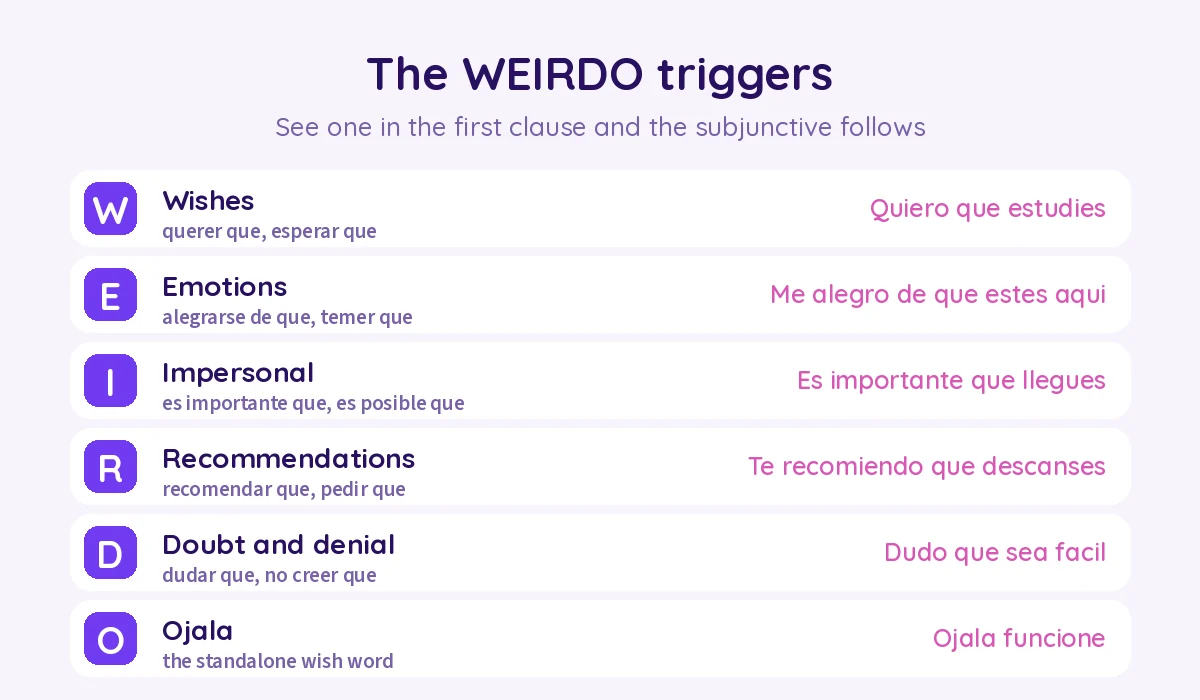 The WEIRDO triggers

See one in the first clause and the subjunctive follows

W
Wishes
querer que, esperar que
Quiero que estudies

E
Emotions
alegrarse de que, temer que
Me alegro de que estes aqui

I
Impersonal
es importante que, es posible que
Es importante que llegues

R
Recommendations
recomendar que, pedir que
Te recomiendo que descanses

D
Doubt and denial
dudar que, no creer que
Dudo que sea facil

O
Ojala
the standalone wish word
Ojala funcione